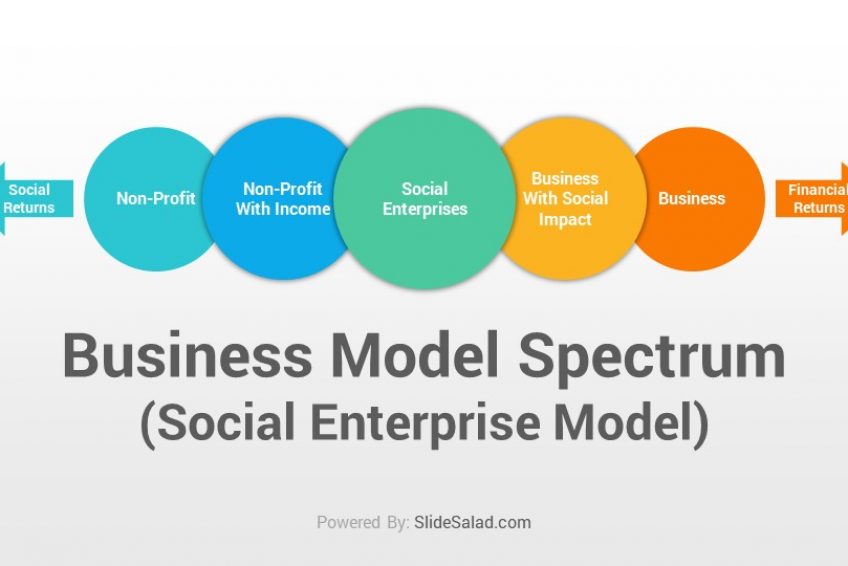 Social Returns

Non-Profit

Non-Profit With Income

Social Enterprises

Business With Social Impact

Business

Financial Returns

Business Model Spectrum
(Social Enterprise Model)

Powered By: SlideSalad.com